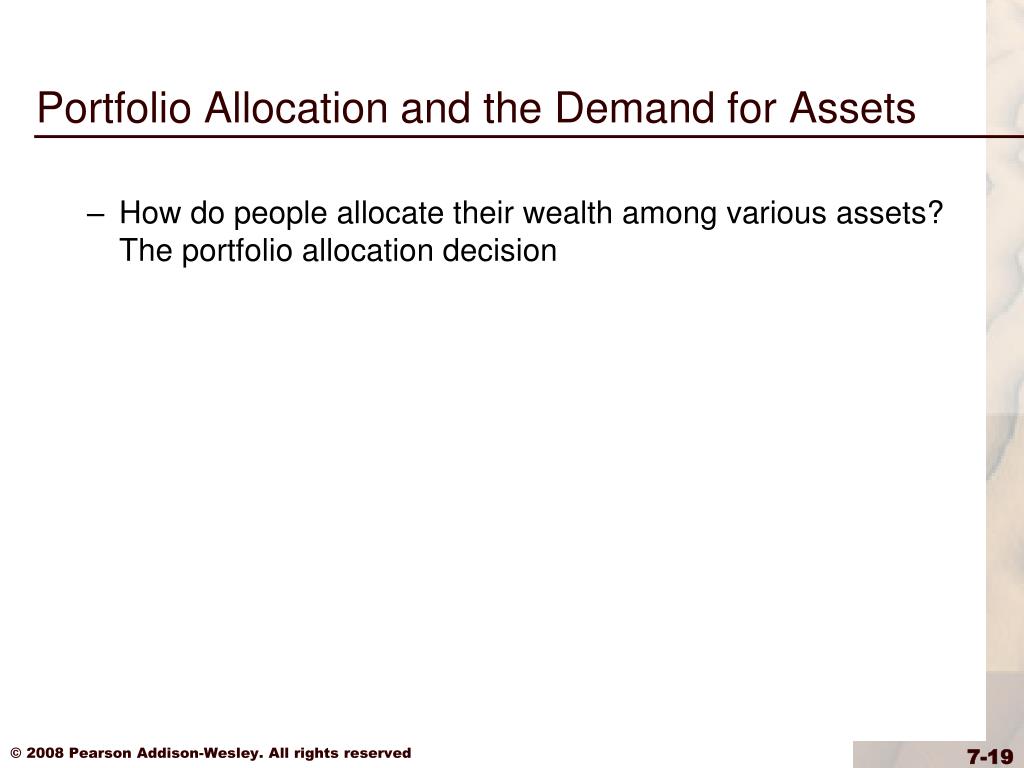 Portfolio Allocation and the Demand for Assets

– How do people allocate their wealth among various assets? The portfolio allocation decision

© 2008 Pearson Addison-Wesley. All rights reserved

7-19